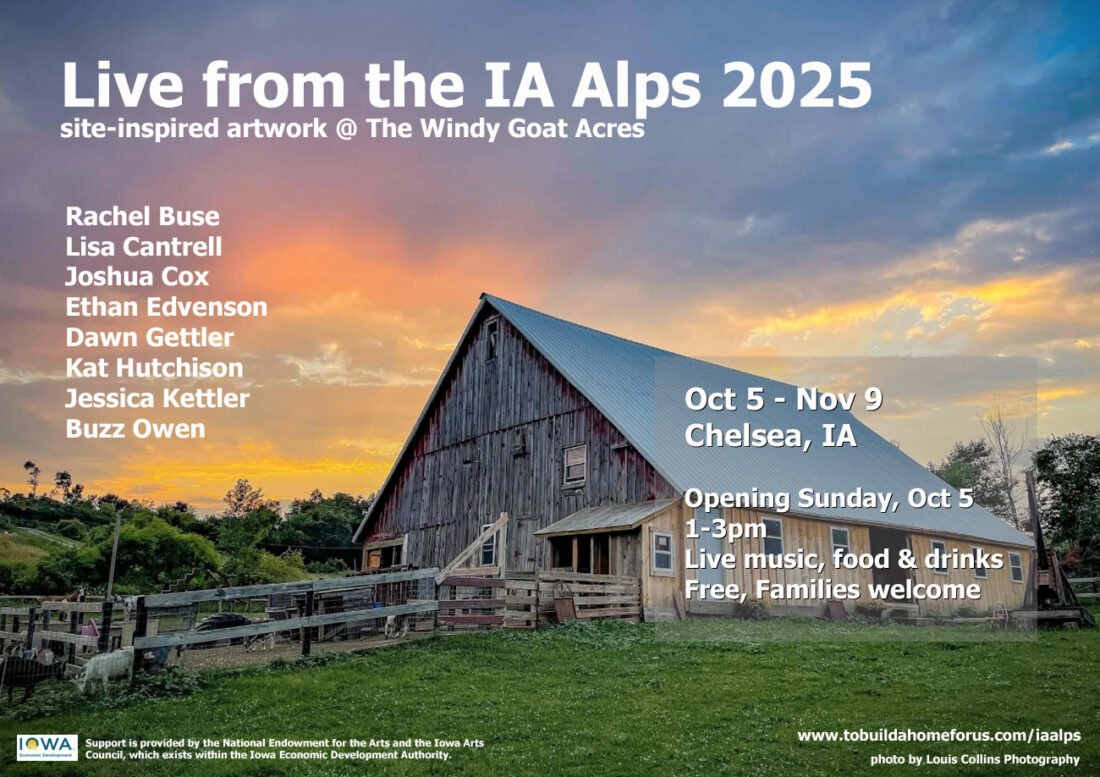 Live from the IA Alps 2025
site-inspired artwork @ The Windy Goat Acres

Rachel Buse
Lisa Cantrell
Joshua Cox
Ethan Edvenson
Dawn Gettler
Kat Hutchison
Jessica Kettler
Buzz Owen

Oct 5 - Nov 9
Chelsea, IA

Opening Sunday, Oct 5
1-3pm
Live music, food & drinks
Free, Families welcome

IOWA
Economic Development

Support is provided by the National Endowment for the Arts and the Iowa Arts Council, which exists within the Iowa Economic Development Authority.

www.tobuildahomeforus.com/iaalps
photo by Louis Collins Photography